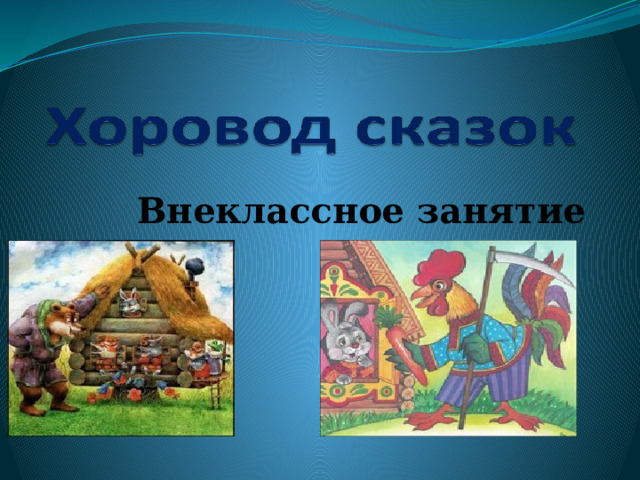 Хоровод сказок

Внеклассное занятие